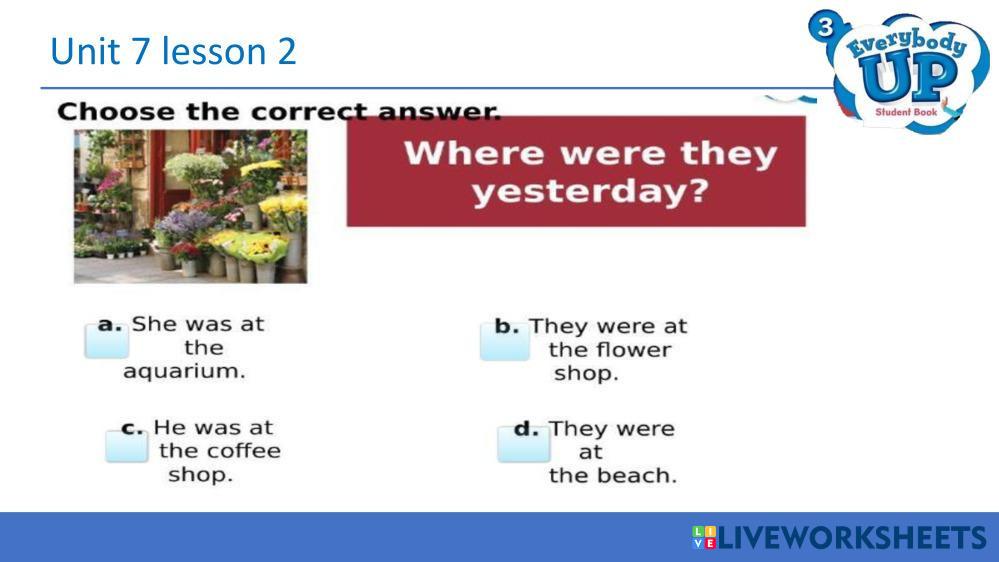 Unit 7 lesson 2

3 Everybody UP Student Book

Choose the correct answer.

Where were they yesterday?

a. She was at the aquarium.

b. They were at the flower shop.

c. He was at the coffee shop.

d. They were at the beach.

LIVEWORKSHEETS